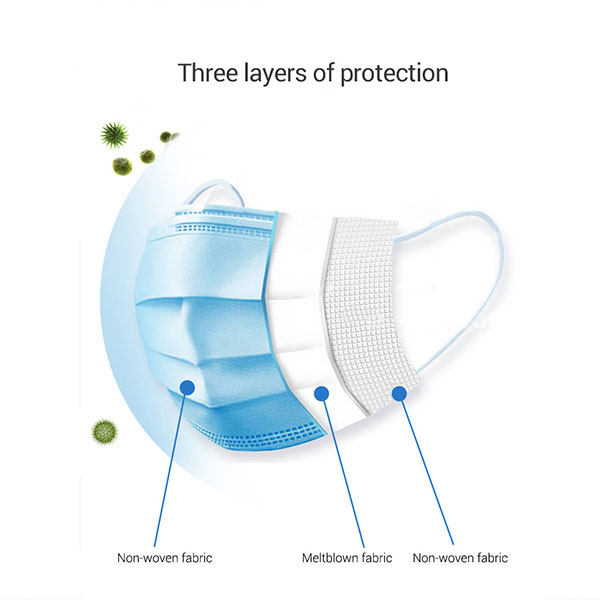 Three layers of protection

Non-woven fabric

Meltblown fabric

Non-woven fabric